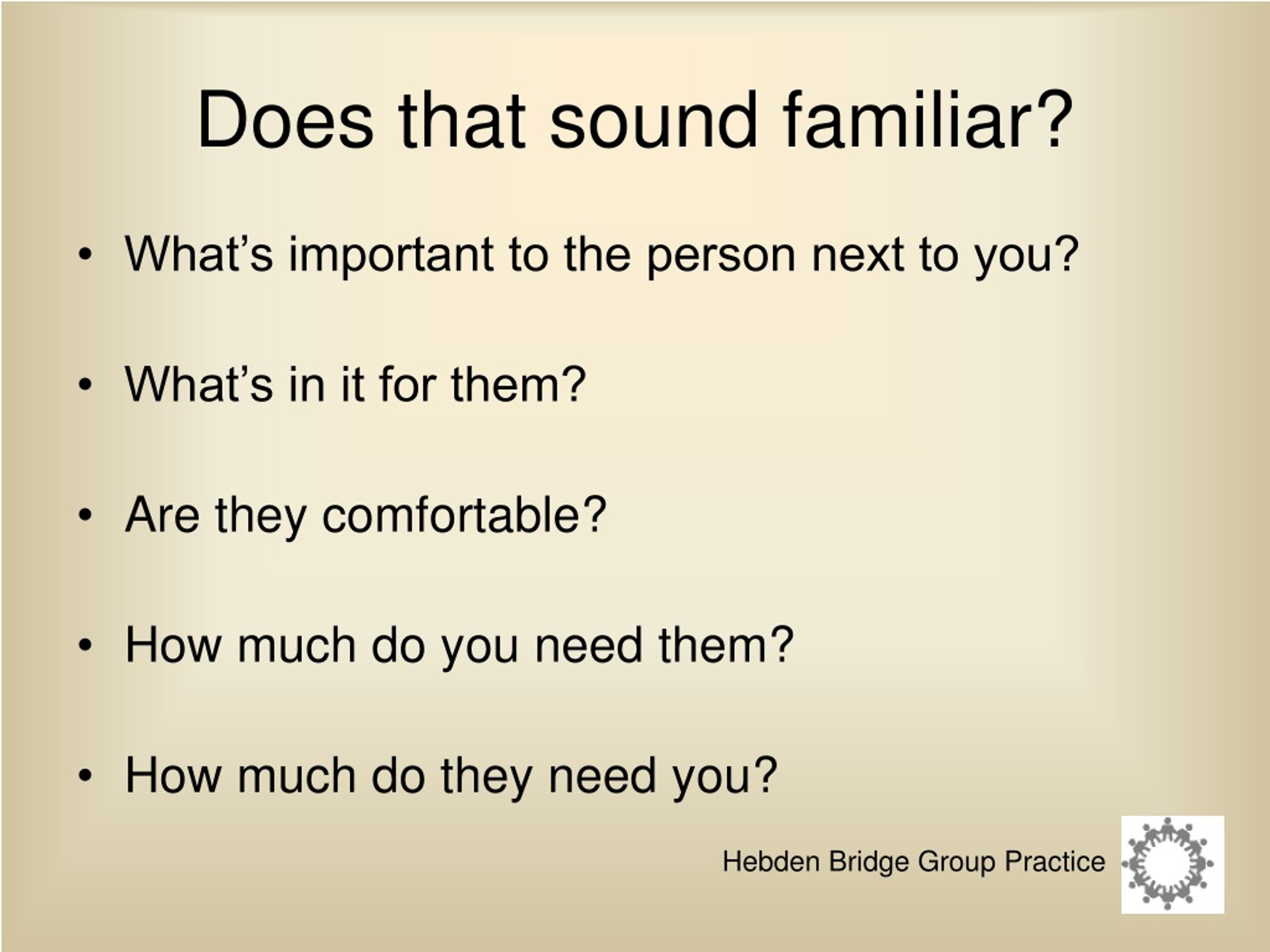 Does that sound familiar?

• What’s important to the person next to you?

• What’s in it for them?

• Are they comfortable?

• How much do you need them?

• How much do they need you?

Hebden Bridge Group Practice